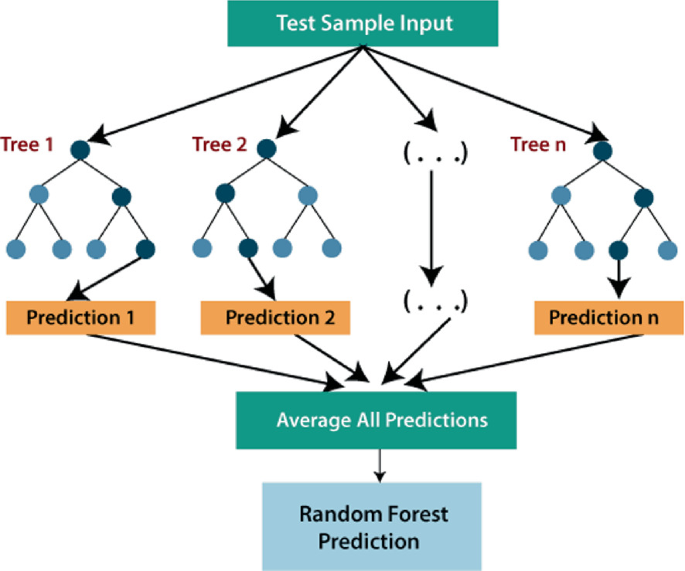 Test Sample Input

Tree 1

Tree 2

( . . . )

Tree n

Prediction 1

Prediction 2

( . . . )

Prediction n

Average All Predictions

Random Forest Prediction